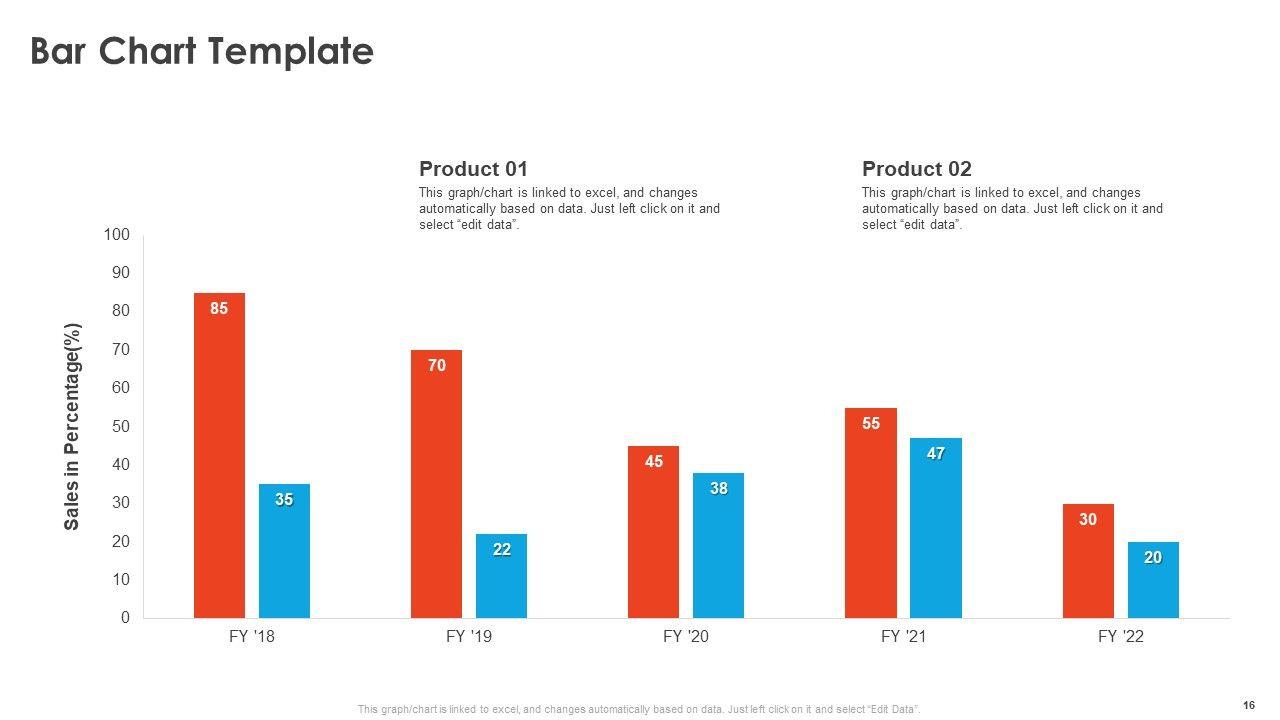 Bar Chart Template

Product 01
This graph/chart is linked to excel, and changes automatically based on data. Just left click on it and select “edit data”.

Product 02
This graph/chart is linked to excel, and changes automatically based on data. Just left click on it and select “edit data”.

Sales in Percentage(%)

100
90
80
70
60
50
40
30
20
10
0

85
35
70
22
45
38
55
47
30
20

FY '18
FY '19
FY '20
FY '21
FY '22

This graph/chart is linked to excel, and changes automatically based on data. Just left click on it and select “Edit Data”.

16